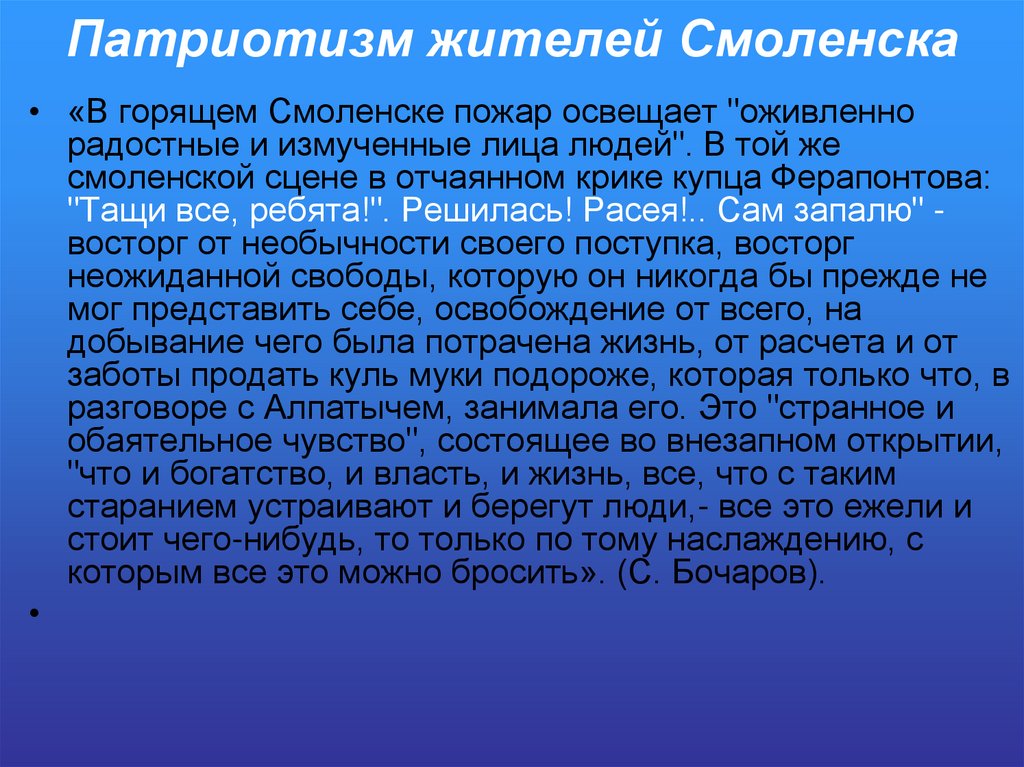 Патриотизм жителей Смоленска

• «В горящем Смоленске пожар освещает "оживленно радостные и измученные лица людей". В той же смоленской сцене в отчаянном крике купца Ферапонтова: "Тащи все, ребята!". Решилась! Расея!.. Сам запалю" - восторг от необычности своего поступка, восторг неожиданной свободы, которую он никогда бы прежде не мог представить себе, освобождение от всего, на добывание чего была потрачена жизнь, от расчета и от заботы продать куль муки подороже, которая только что, в разговоре с Алпатычем, занимала его. Это "странное и обаятельное чувство", состоящее во внезапном открытии, "что и богатство, и власть, и жизнь, все, что с таким старанием устраивают и берегут люди,- все это ежели и стоит чего-нибудь, то только по тому наслаждению, с которым все это можно бросить». (С. Бочаров).

•